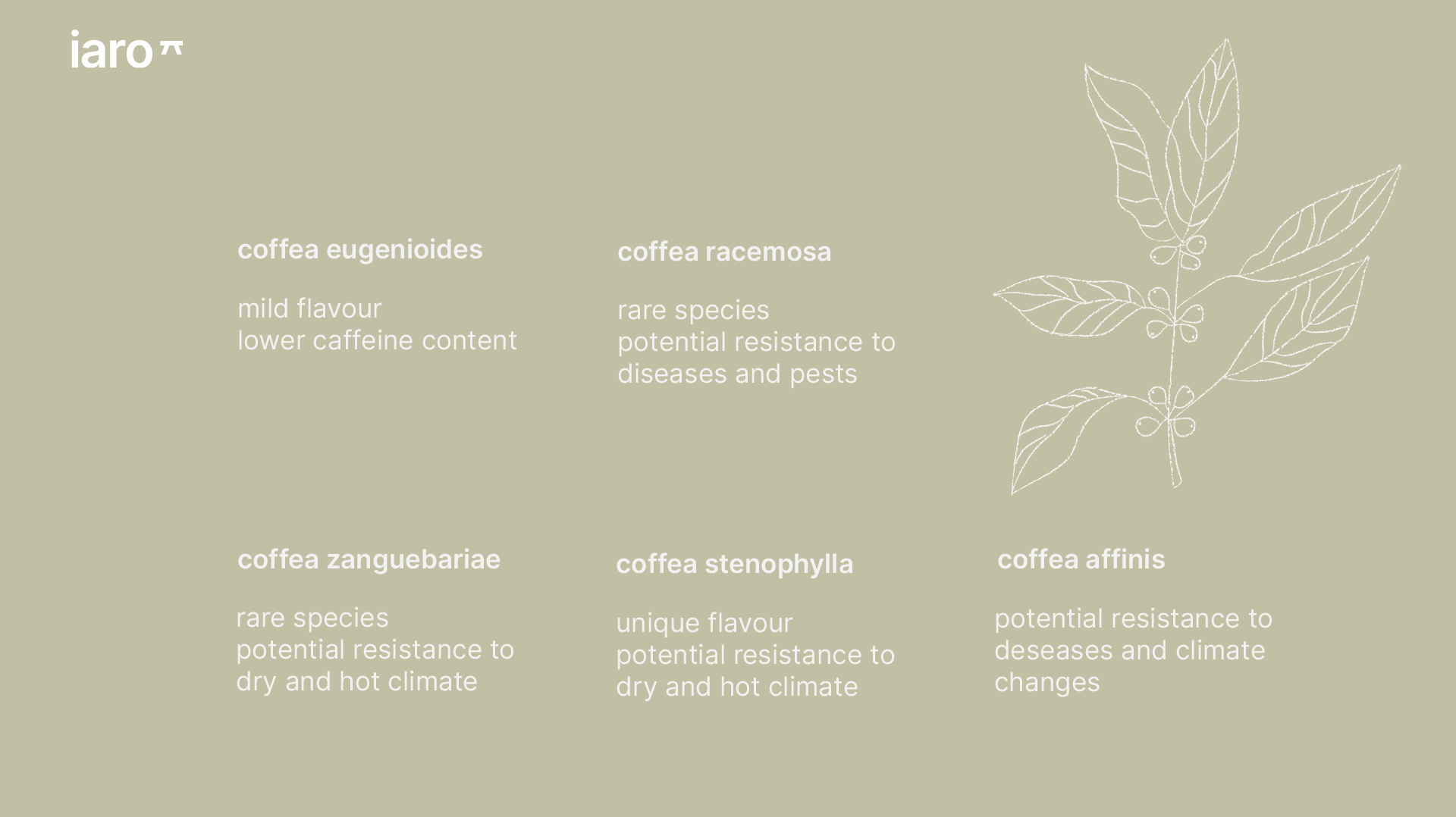 iaro

coffea eugenioides

mild flavour
lower caffeine content

coffea racemosa

rare species
potential resistance to diseases and pests

coffea zanguebariae

rare species
potential resistance to dry and hot climate

coffea stenophylla

unique flavour
potential resistance to dry and hot climate

coffea affinis

potential resistance to deseases and climate changes